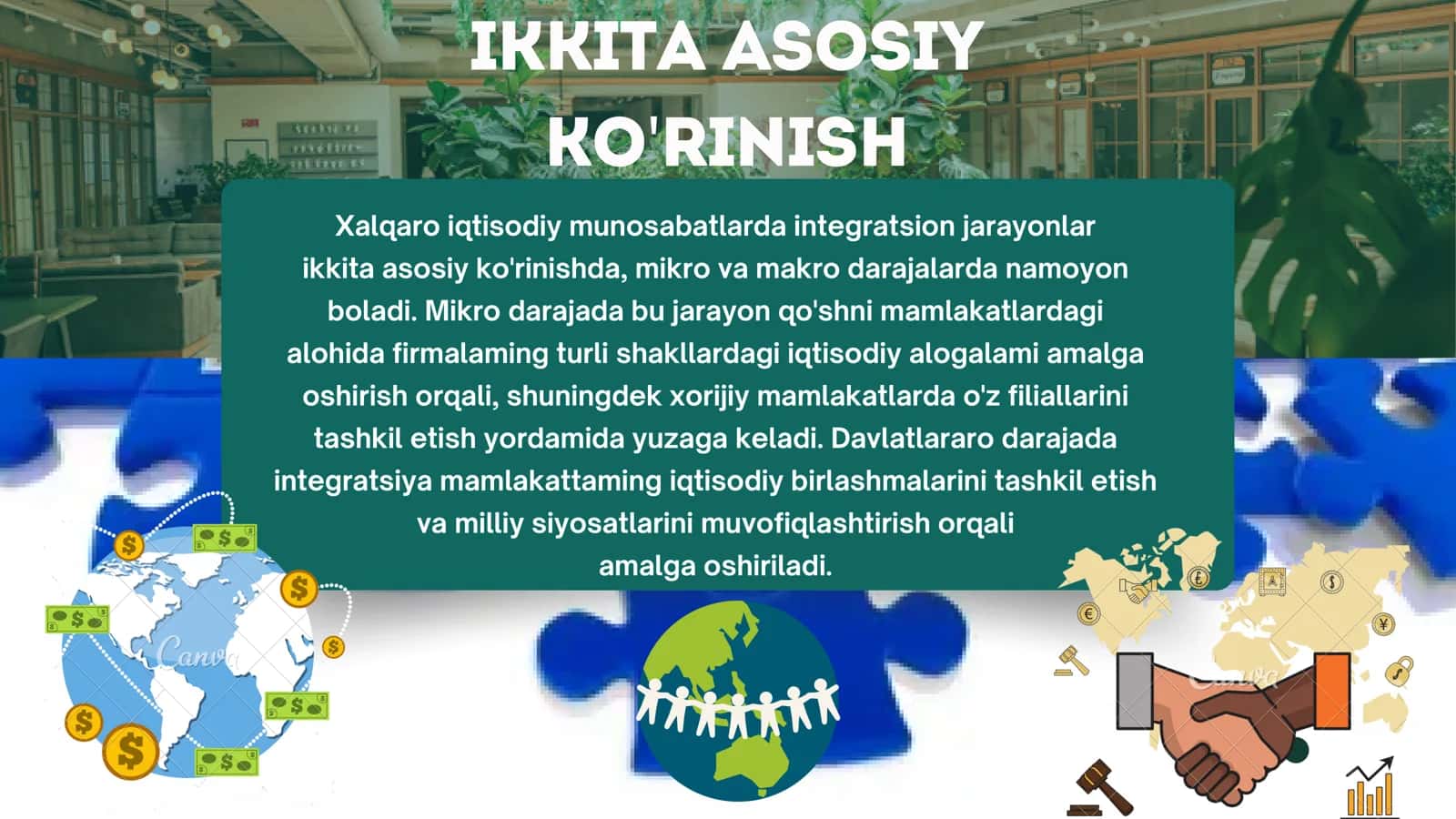 IKKITA ASOSIY KO'RINISH

Xalqaro iqtisodiy munosabatlarda integratsion jarayonlar ikkita asosiy ko'rinishda, mikro va makro darajalarda namoyon boladi. Mikro darajada bu jarayon qo'shni mamlakatlardagi alohida firmalaming turli shakllardagi iqtisodiy alogalami amalga oshirish orqali, shuningdek xorijiy mamlakatlarda o'z filiallarini tashkil etish yordamida yuzaga keladi. Davlatlararo darajada integratsiya mamlakattaming iqtisodiy birlashmalarini tashkil etish va milliy siyosatlarini muvofiqlashtirish orqali amalga oshiriladi.

Canva

Canva